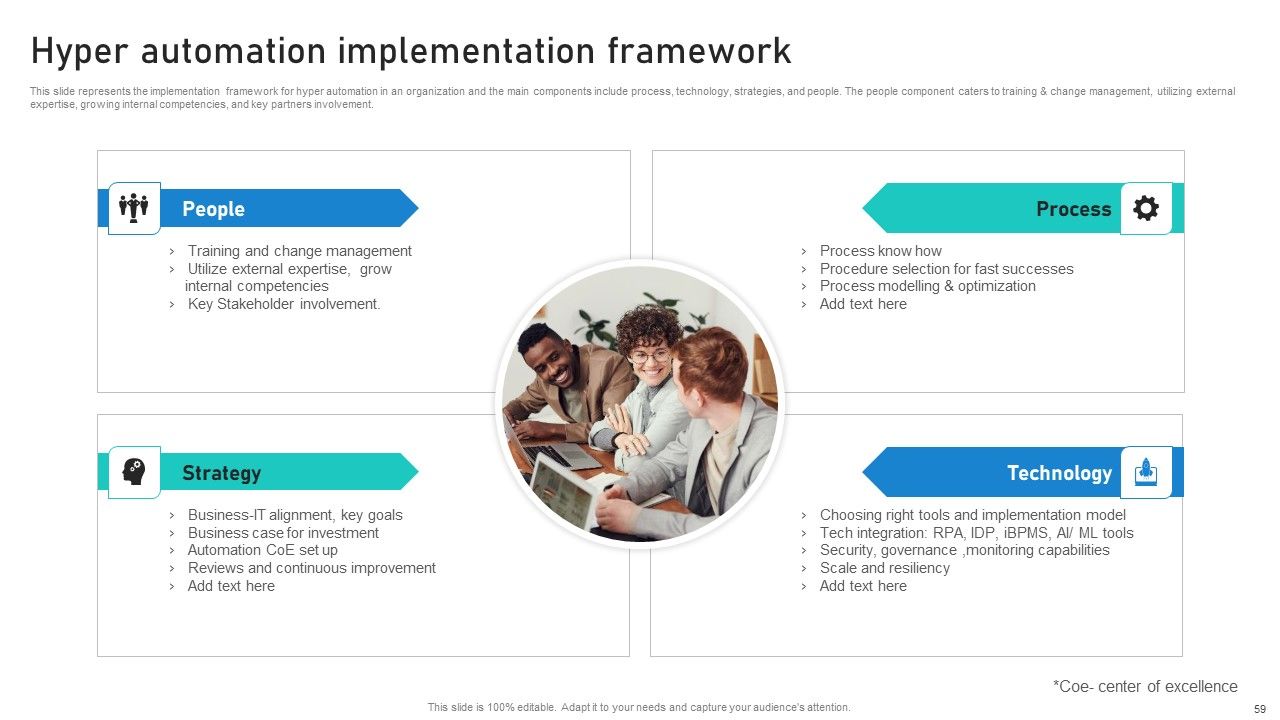 Hyper automation implementation framework

This slide represents the implementation framework for hyper automation in an organization and the main components include process, technology, strategies, and people. The people component caters to training & change management, utilizing external expertise, growing internal competencies, and key partners involvement.

People

› Training and change management
› Utilize external expertise, grow internal competencies
› Key Stakeholder involvement.

Process

› Process know how
› Procedure selection for fast successes
› Process modelling & optimization
› Add text here

Strategy

› Business-IT alignment, key goals
› Business case for investment
› Automation CoE set up
› Reviews and continuous improvement
› Add text here

Technology

› Choosing right tools and implementation model
› Tech integration: RPA, IDP, iBPMS, AI/ ML tools
› Security, governance ,monitoring capabilities
› Scale and resiliency
› Add text here

*Coe- center of excellence

This slide is 100% editable. Adapt it to your needs and capture your audience's attention.

59